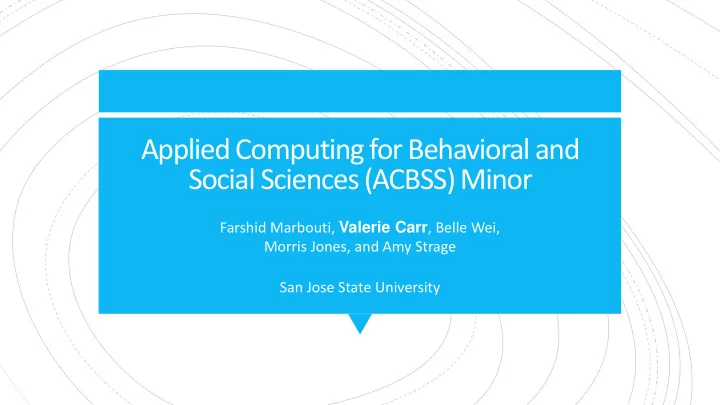 Applied Computing for Behavioral and Social Sciences (ACBSS) Minor

Farshid Marbouti, Valerie Carr, Belle Wei, Morris Jones, and Amy Strage

San Jose State University